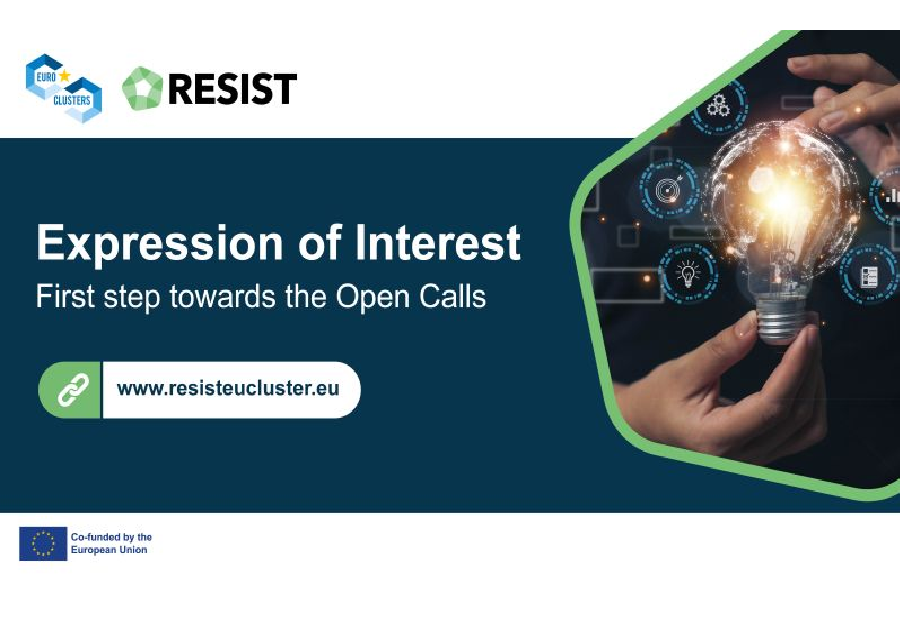 EURO CLUSTERS

RESIST

Expression of Interest

First step towards the Open Calls

www.resisteucluster.eu

Co-funded by the European Union